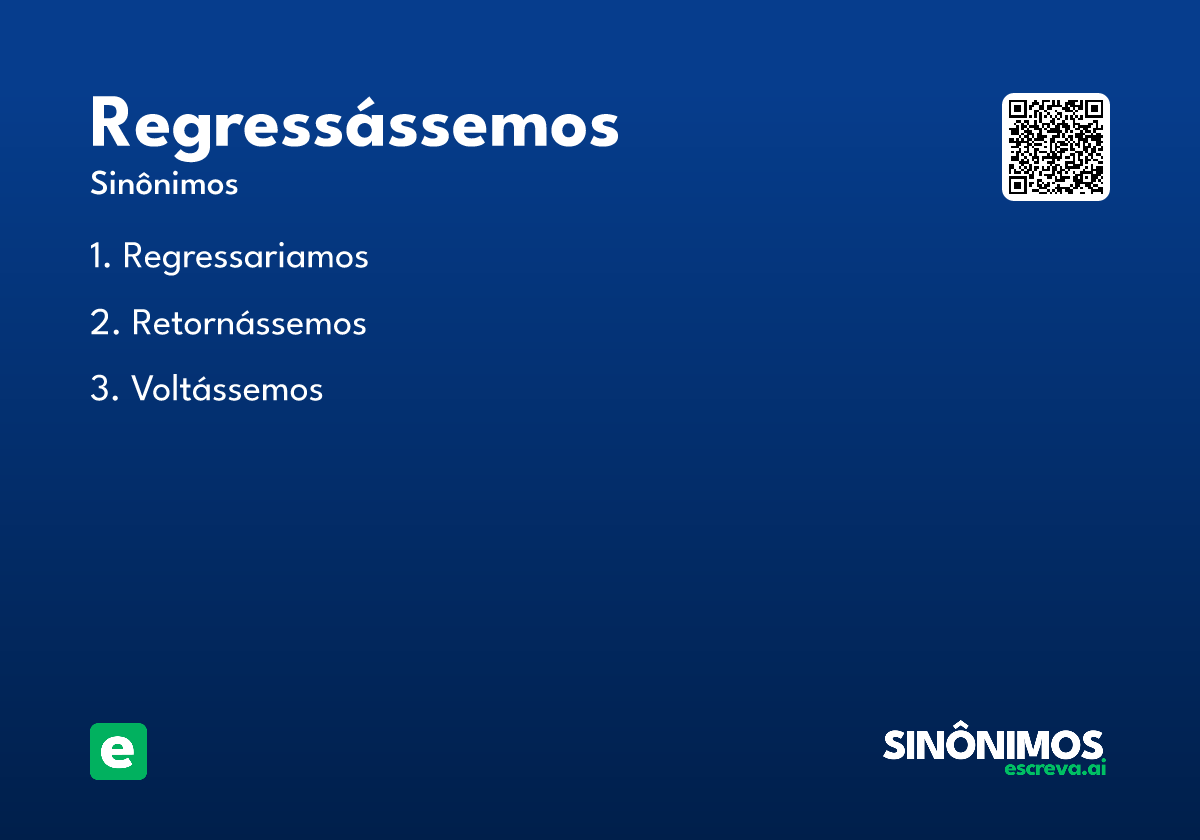 Regressássemos
Sinônimos

1. Regressariamos

2. Retornássemos

3. Voltássemos

e

SINÔNIMOS
escreva.ai